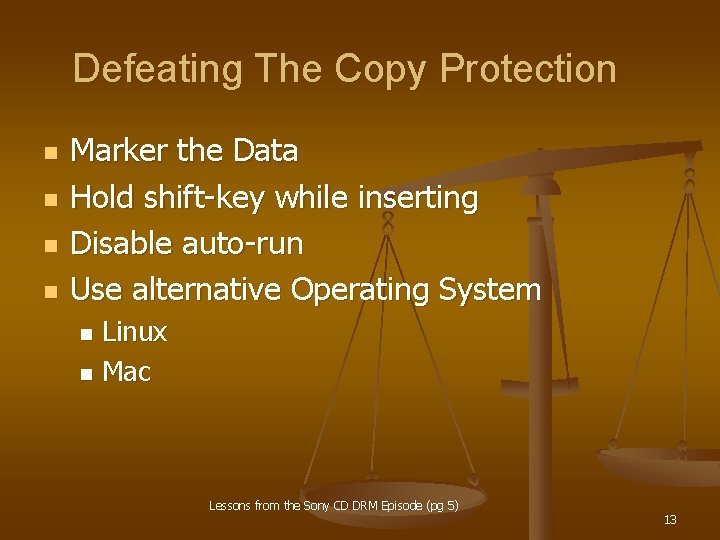 Defeating The Copy Protection

- Marker the Data
- Hold shift-key while inserting
- Disable auto-run
- Use alternative Operating System
  - Linux
  - Mac

Lessons from the Sony CD DRM Episode (pg 5)

13